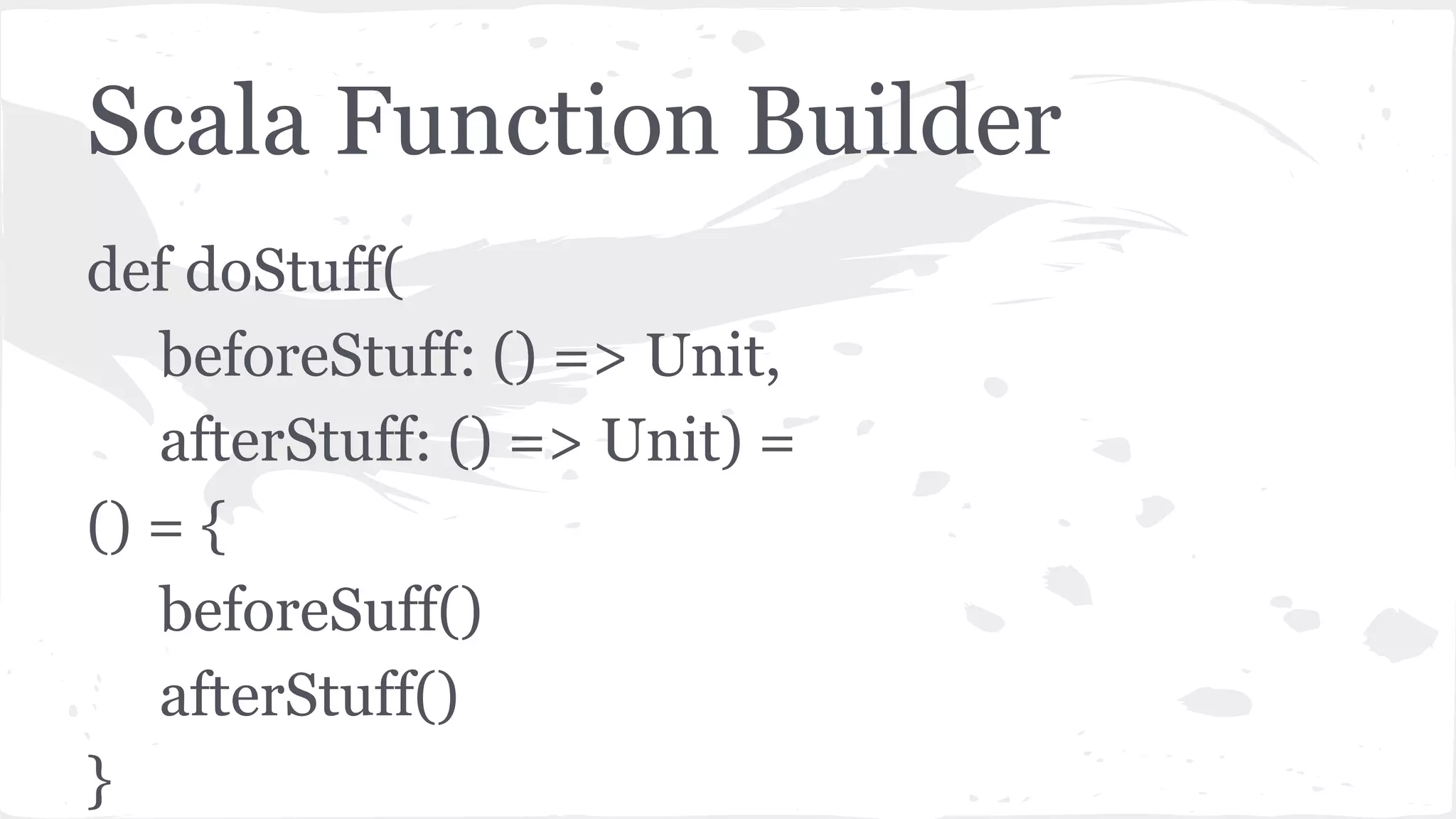 Scala Function Builder

def doStuff(
beforeStuff: () => Unit,
afterStuff: () => Unit) =
() = {
beforeSuff()
afterStuff()
}